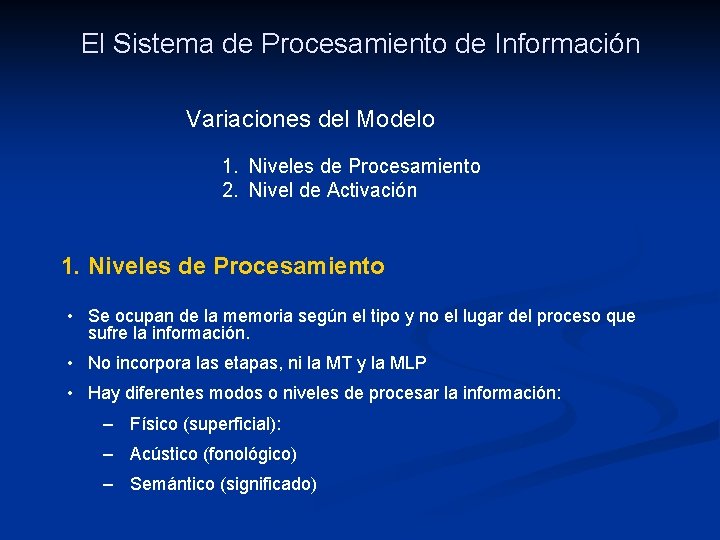 El Sistema de Procesamiento de Información

Variaciones del Modelo

1. Niveles de Procesamiento
2. Nivel de Activación

1. Niveles de Procesamiento

• Se ocupan de la memoria según el tipo y no el lugar del proceso que sufre la información.
• No incorpora las etapas, ni la MT y la MLP
• Hay diferentes modos o niveles de procesar la información:
– Físico (superficial):
– Acústico (fonológico)
– Semántico (significado)